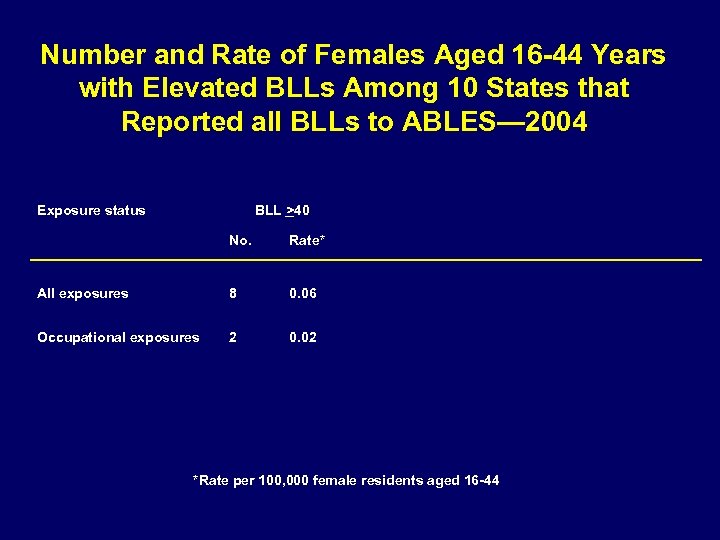 Number and Rate of Females Aged 16-44 Years with Elevated BLLs Among 10 States that Reported all BLLs to ABLES—2004

| Exposure status | BLL $\geq$40 | |
|---|---|---|
| | No. | Rate* |
| All exposures | 8 | 0.06 |
| Occupational exposures | 2 | 0.02 |

*Rate per 100,000 female residents aged 16-44